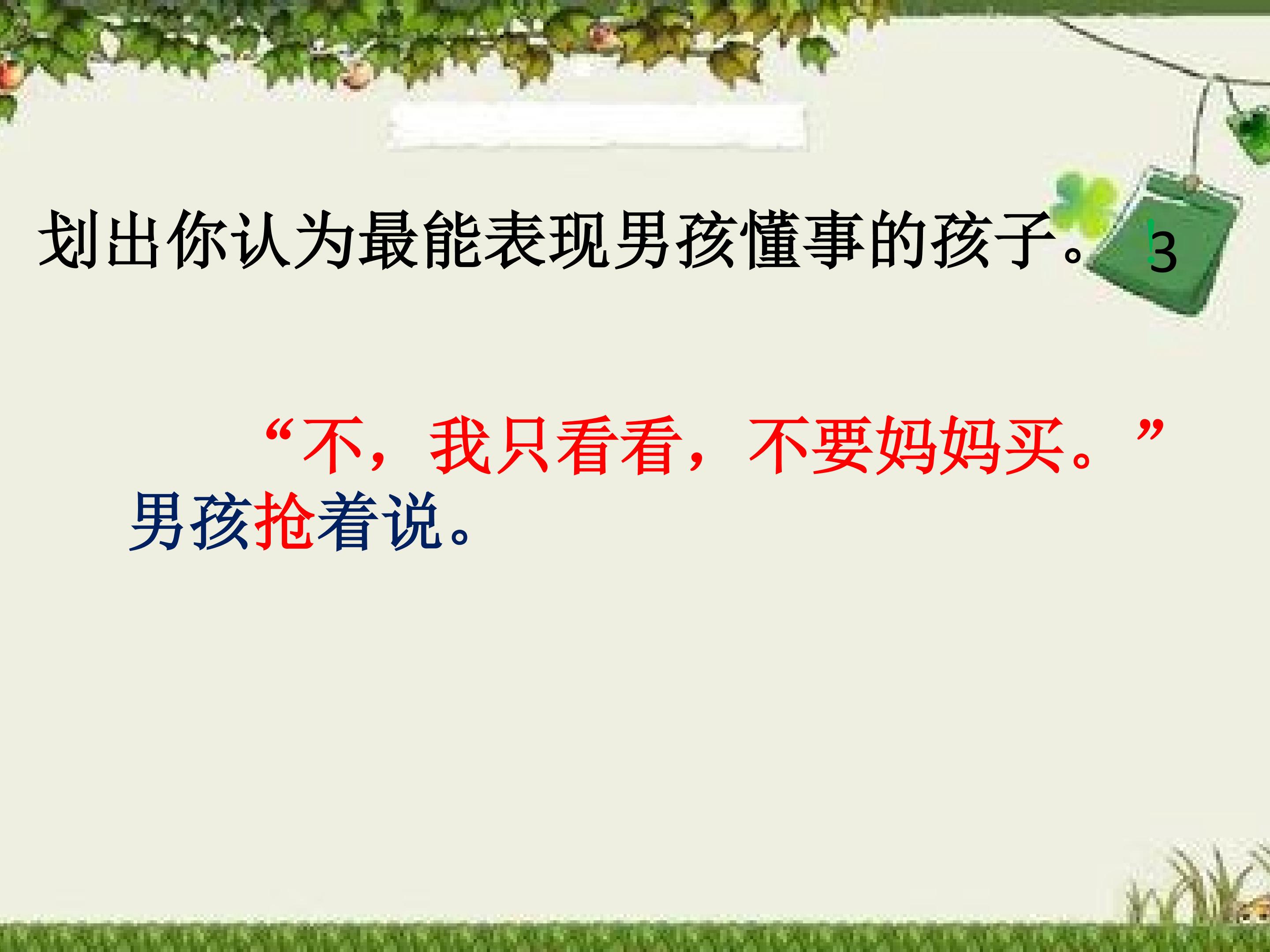 划出你认为最能表现男孩懂事的孩子。

3

“不，我只看看，不要妈妈买。”男孩抢着说。